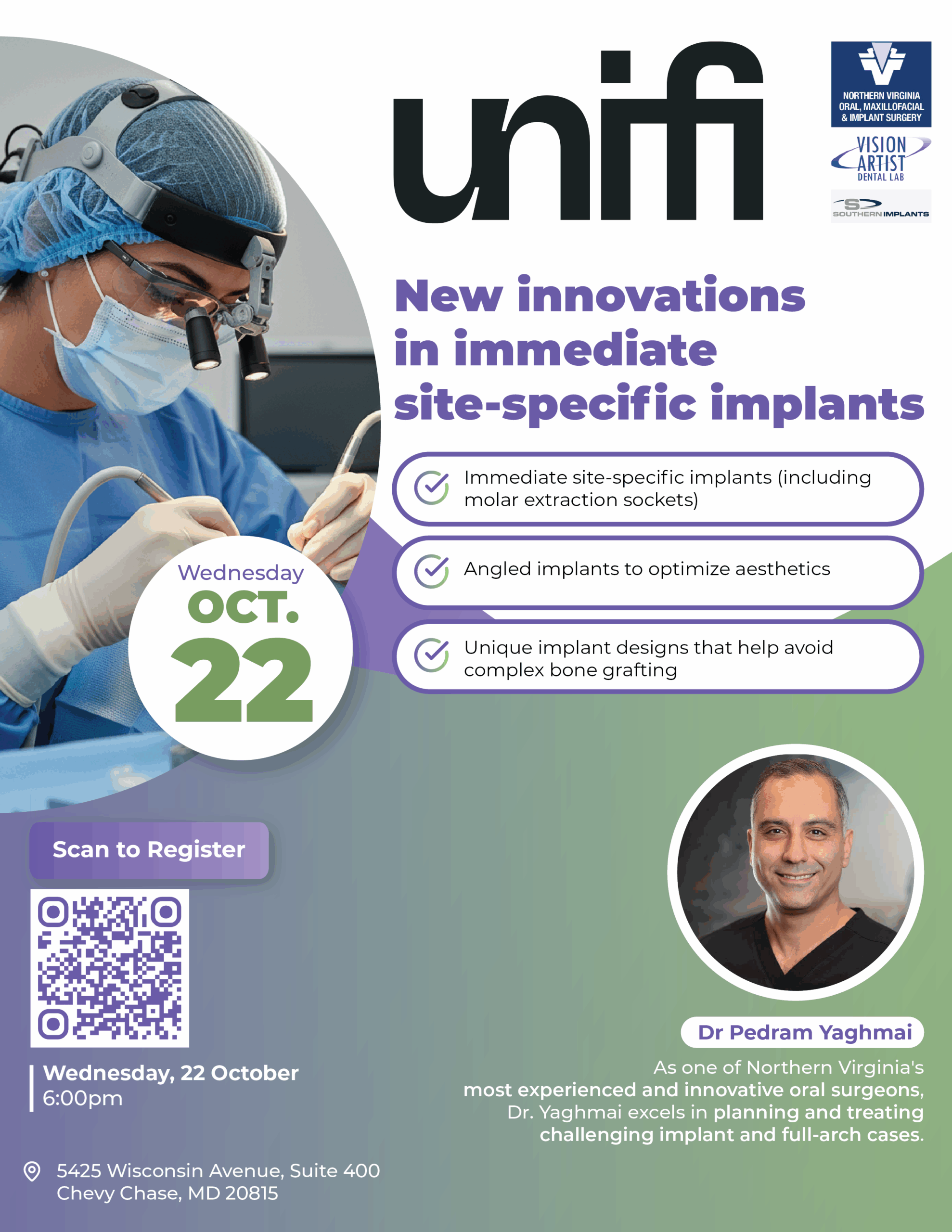 unifi

NORTHERN VIRGINIA ORAL, MAXILLOFACIAL & IMPLANT SURGERY

VISION ARTIST DENTAL LAB

SOUTHERN IMPLANTS

New innovations in immediate site-specific implants

Immediate site-specific implants (including molar extraction sockets)

Angled implants to optimize aesthetics

Unique implant designs that help avoid complex bone grafting

Wednesday
OCT.
22

Scan to Register

Wednesday, 22 October
6:00pm

5425 Wisconsin Avenue, Suite 400
Chevy Chase, MD 20815

Dr Pedram Yaghmai

As one of Northern Virginia's most experienced and innovative oral surgeons, Dr. Yaghmai excels in planning and treating challenging implant and full-arch cases.